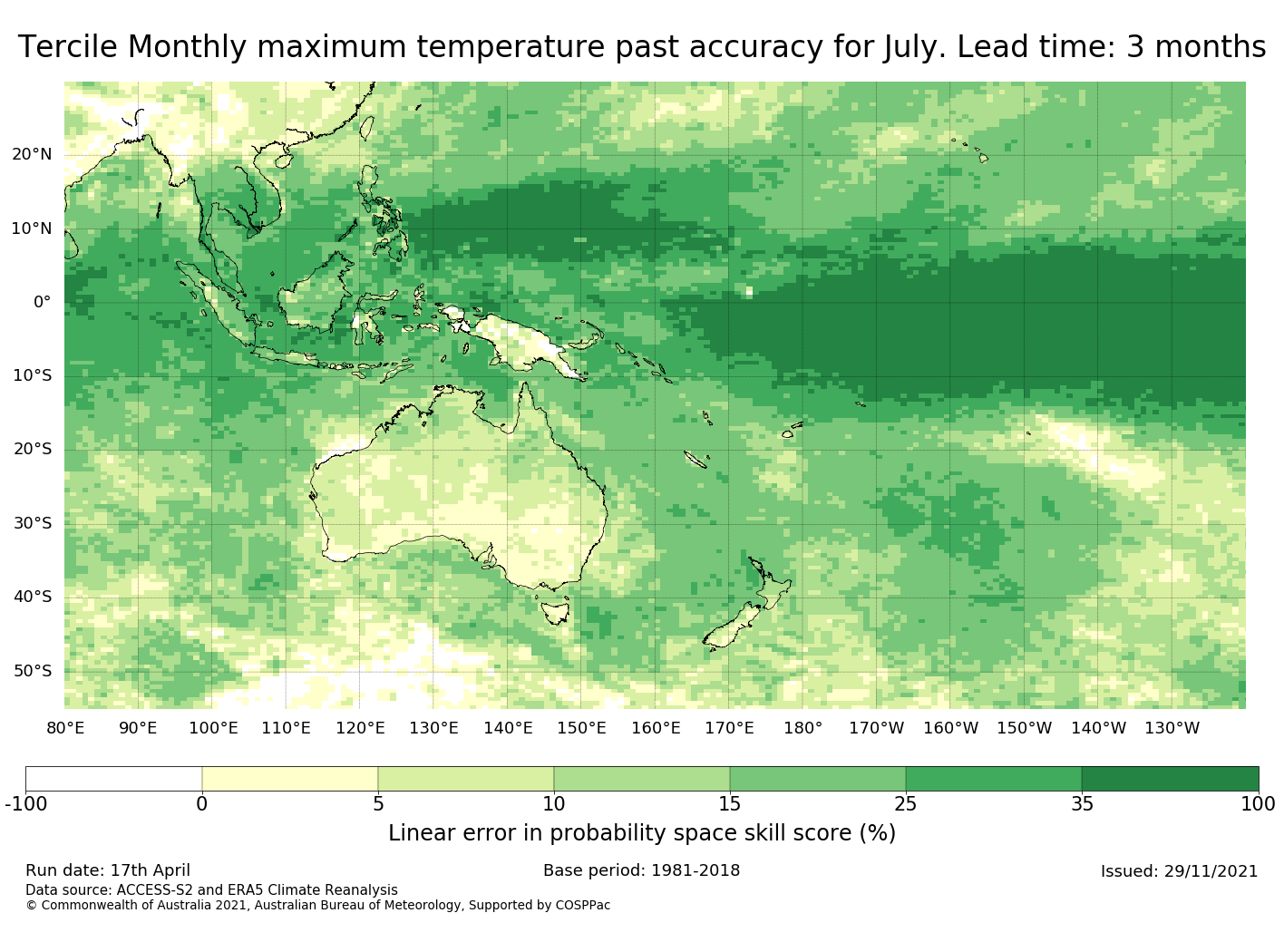 Tercile Monthly maximum temperature past accuracy for July. Lead time: 3 months

20°N
10°N
0°
10°S
20°S
30°S
40°S
50°S

80°E 90°E 100°E 110°E 120°E 130°E 140°E 150°E 160°E 170°E 180° 170°W 160°W 150°W 140°W 130°W

-100 0 5 10 15 25 35 100

Linear error in probability space skill score (%)

Run date: 17th April
Base period: 1981-2018
Issued: 29/11/2021
Data source: ACCESS-S2 and ERA5 Climate Reanalysis
© Commonwealth of Australia 2021, Australian Bureau of Meteorology, Supported by COSPPac